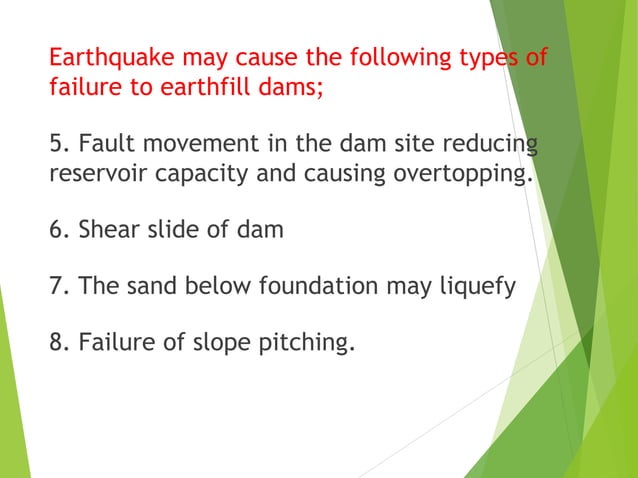 Earthquake may cause the following types of failure to earthfill dams;

5. Fault movement in the dam site reducing reservoir capacity and causing overtopping.

6. Shear slide of dam

7. The sand below foundation may liquefy

8. Failure of slope pitching.